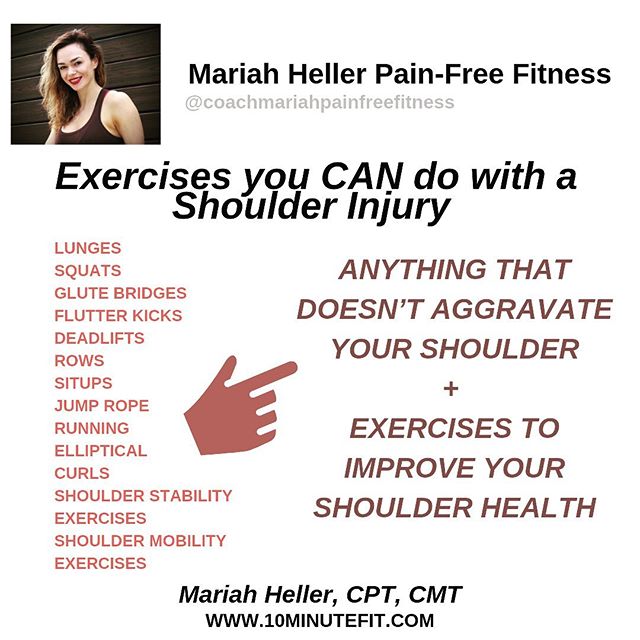 Mariah Heller Pain-Free Fitness
@coachmariahpainfreefitness

Exercises you CAN do with a Shoulder Injury

LUNGES
SQUATS
GLUTE BRIDGES
FLUTTER KICKS
DEADLIFTS
ROWS
SITUPS
JUMP ROPE
RUNNING
ELLIPTICAL
CURLS
SHOULDER STABILITY EXERCISES
SHOULDER MOBILITY EXERCISES

ANYTHING THAT DOESN'T AGGRAVATE YOUR SHOULDER
+
EXERCISES TO IMPROVE YOUR SHOULDER HEALTH

Mariah Heller, CPT, CMT
WWW.10MINUTEFIT.COM